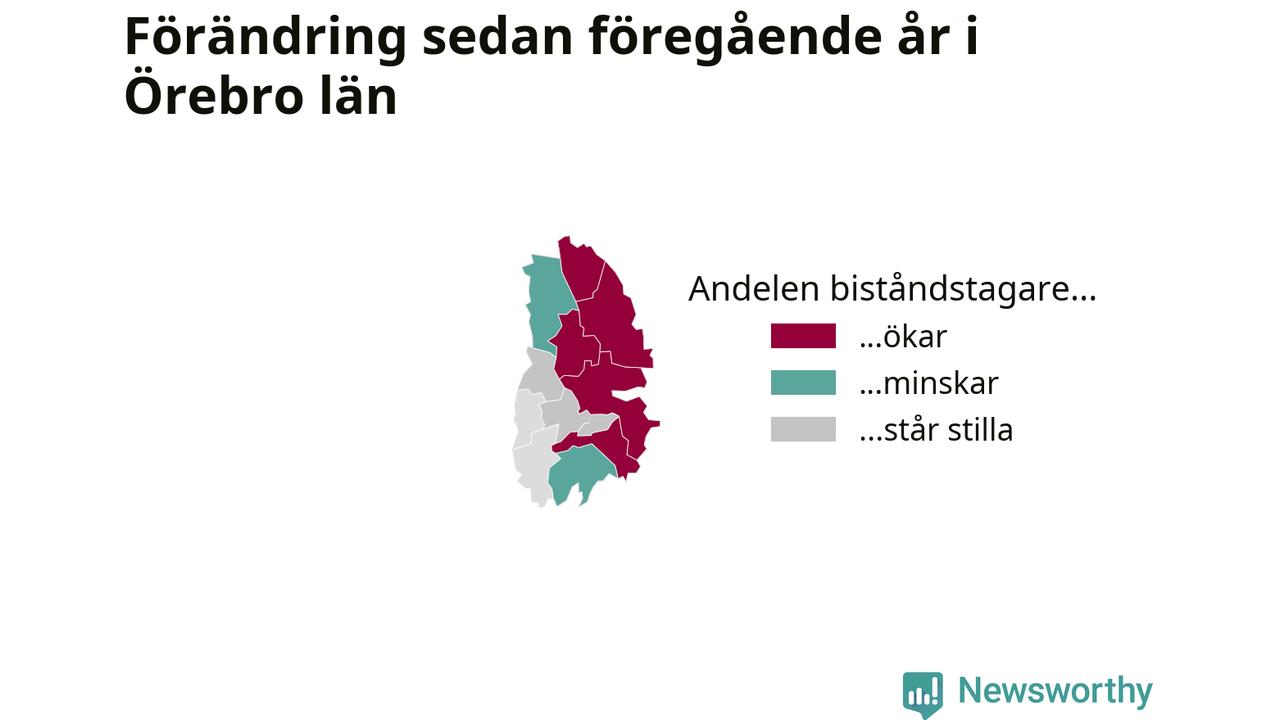 Förändring sedan föregående år i Örebro län

Andelen biståndstagare...

...ökar

...minskar

...står stilla

Newsworthy